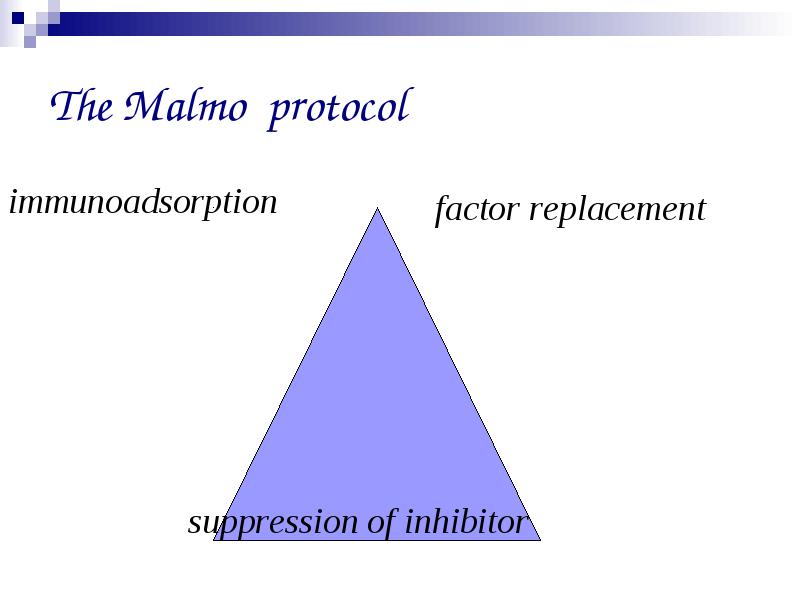 The Malmo protocol

immunoadsorption

factor replacement

suppression of inhibitor